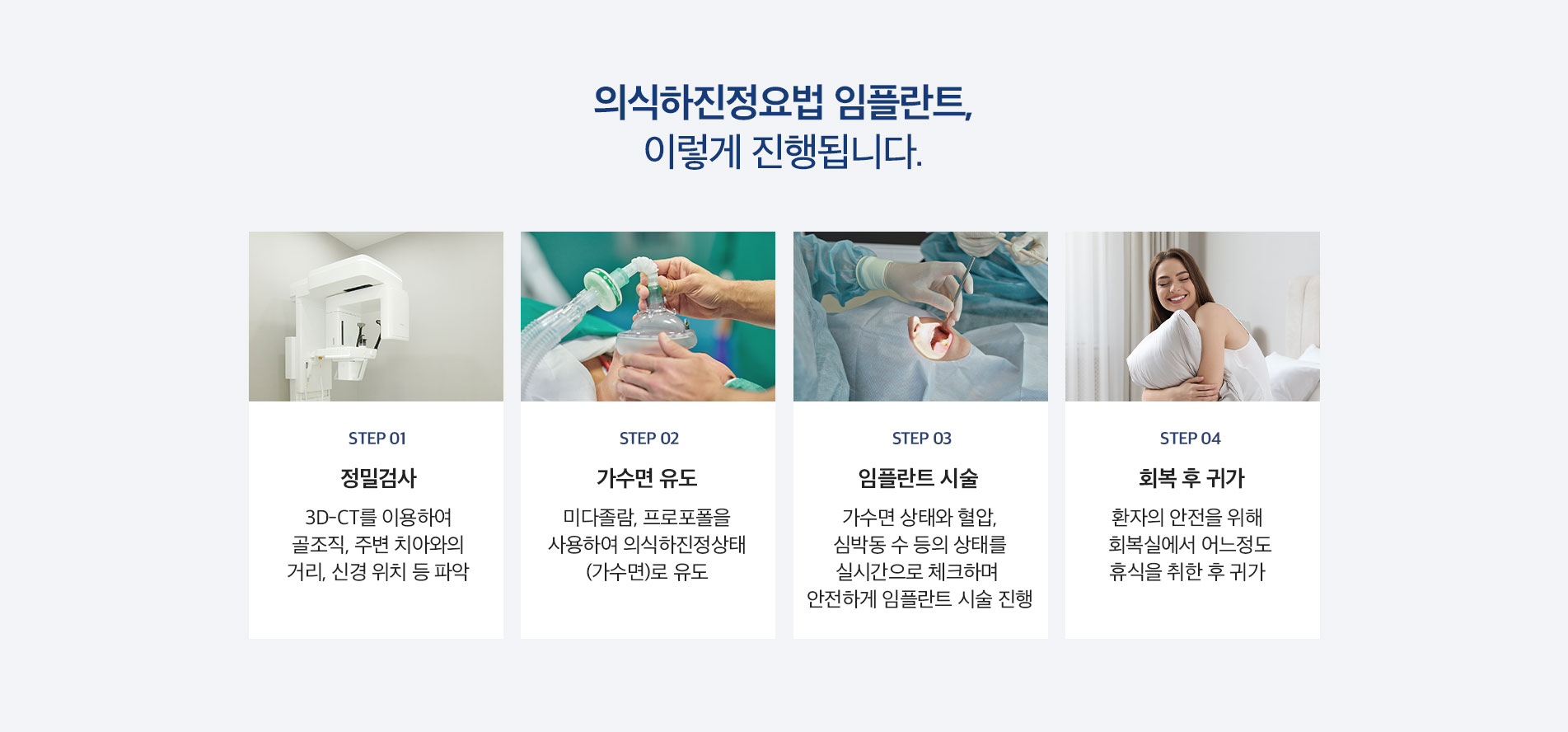 의식하진정요법 임플란트,
이렇게 진행됩니다.

STEP 01

정밀검사

3D-CT를 이용하여
골조직, 주변 치아와의
거리, 신경 위치 등 파악

STEP 02

가수면 유도

미다졸람, 프로포폴을
사용하여 의식하진정상태
(가수면)로 유도

STEP 03

임플란트 시술

가수면 상태와 혈압,
심박동 수 등의 상태를
실시간으로 체크하며
안전하게 임플란트 시술 진행

STEP 04

회복 후 귀가

환자의 안전을 위해
회복실에서 어느정도
휴식을 취한 후 귀가